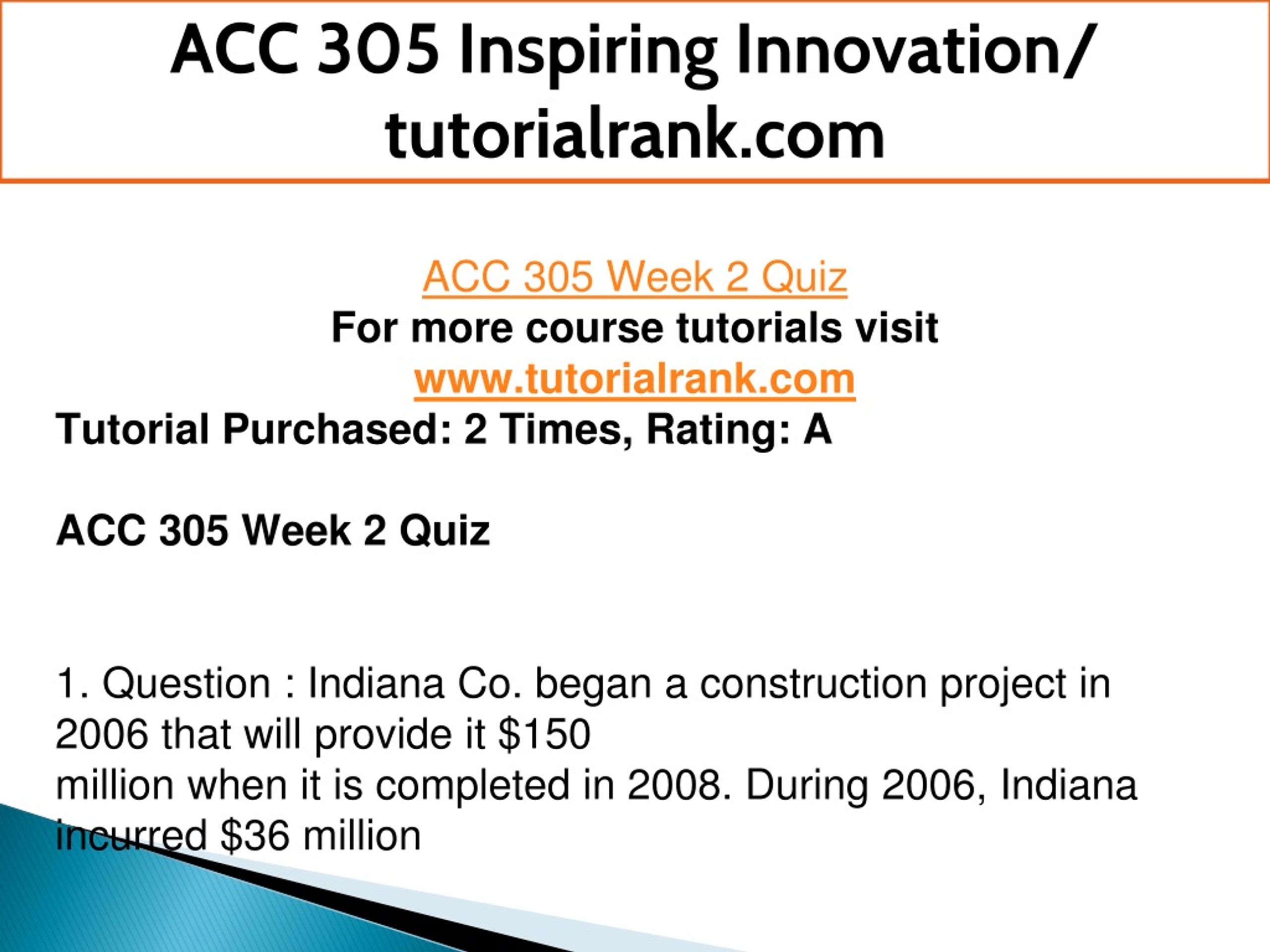 ACC 305 Inspiring Innovation/ tutorialrank.com

ACC 305 Week 2 Quiz
For more course tutorials visit
www.tutorialrank.com
Tutorial Purchased: 2 Times, Rating: A

ACC 305 Week 2 Quiz

1. Question : Indiana Co. began a construction project in 2006 that will provide it $150
million when it is completed in 2008. During 2006, Indiana incurred $36 million